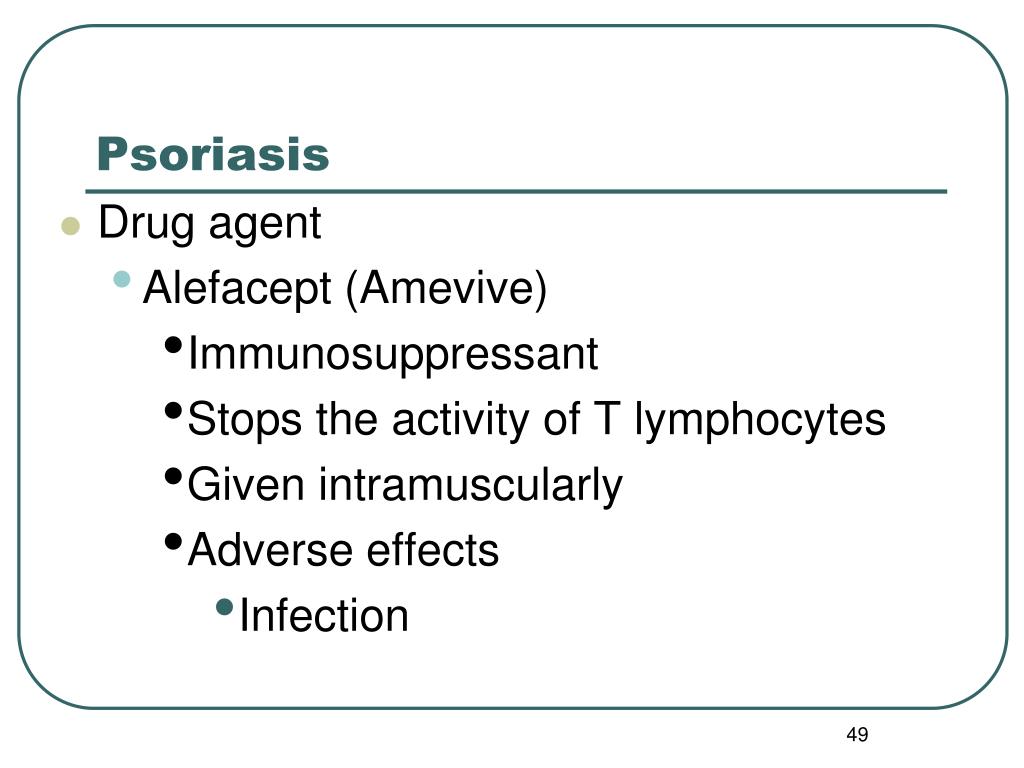 Psoriasis

- Drug agent
  - Alefacept (Amevive)
    - Immunosuppressant
    - Stops the activity of T lymphocytes
    - Given intramuscularly
    - Adverse effects
      - Infection

49